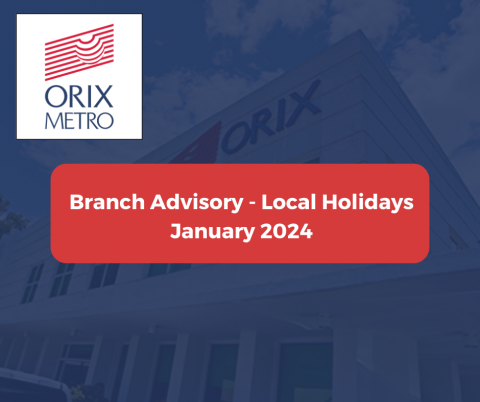 ORIX
METRO

ORIX

Branch Advisory - Local Holidays
January 2024